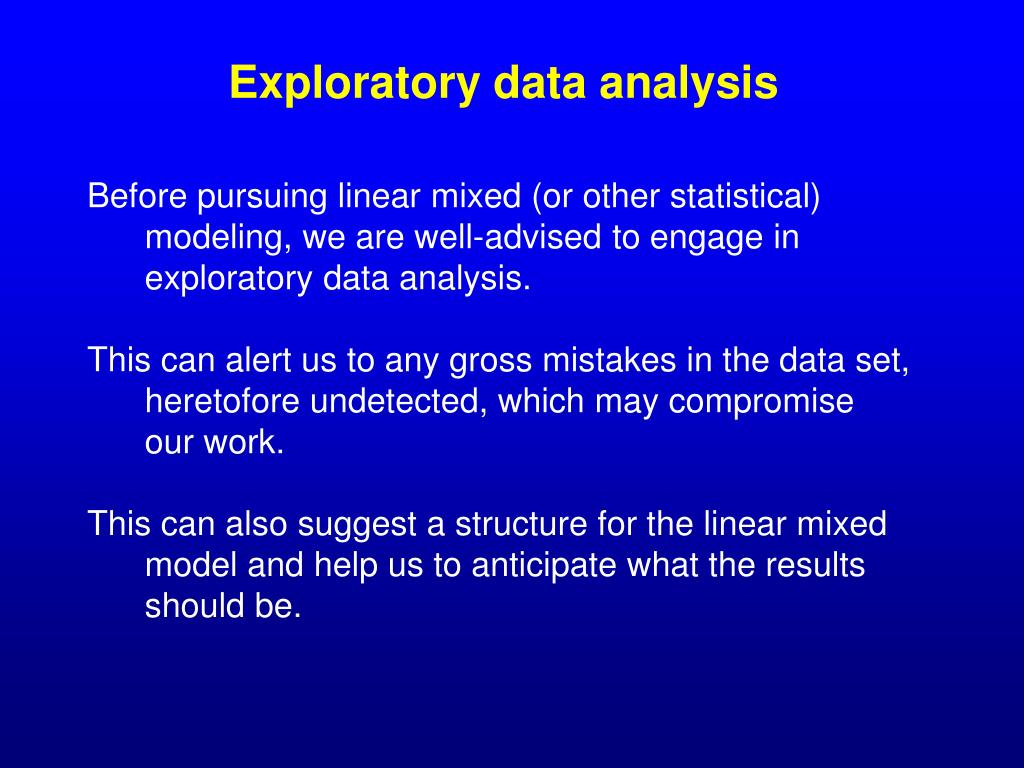 Exploratory data analysis

Before pursuing linear mixed (or other statistical) modeling, we are well-advised to engage in exploratory data analysis.

This can alert us to any gross mistakes in the data set, heretofore undetected, which may compromise our work.

This can also suggest a structure for the linear mixed model and help us to anticipate what the results should be.